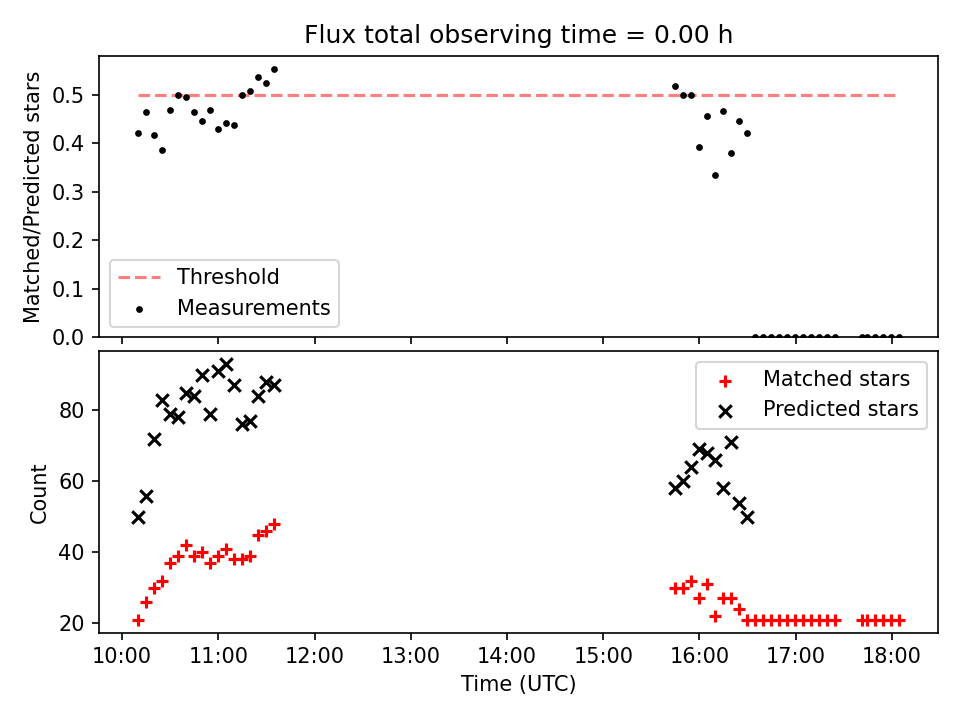 Flux total observing time = 0.00 h

Matched/Predicted stars

0.5
0.4
0.3
0.2
0.1
0.0

Threshold
Measurements

Count

80
60
40
20

Matched stars
Predicted stars

10:00 11:00 12:00 13:00 14:00 15:00 16:00 17:00 18:00

Time (UTC)